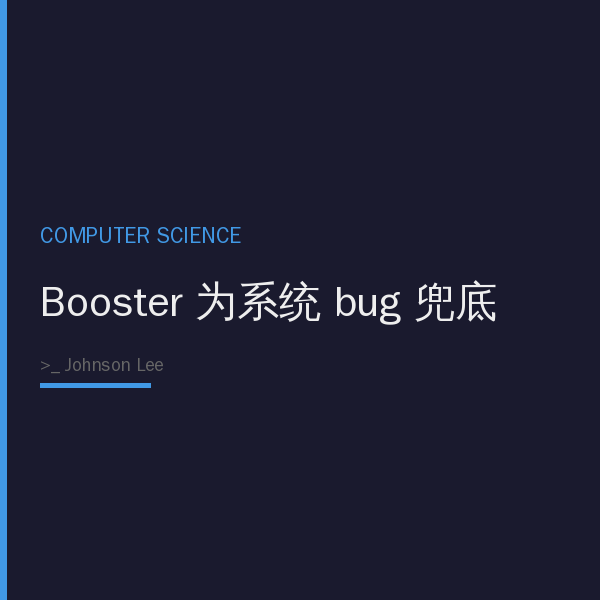 COMPUTER SCIENCE

Booster 为系统 bug 兜底

>_ Johnson Lee